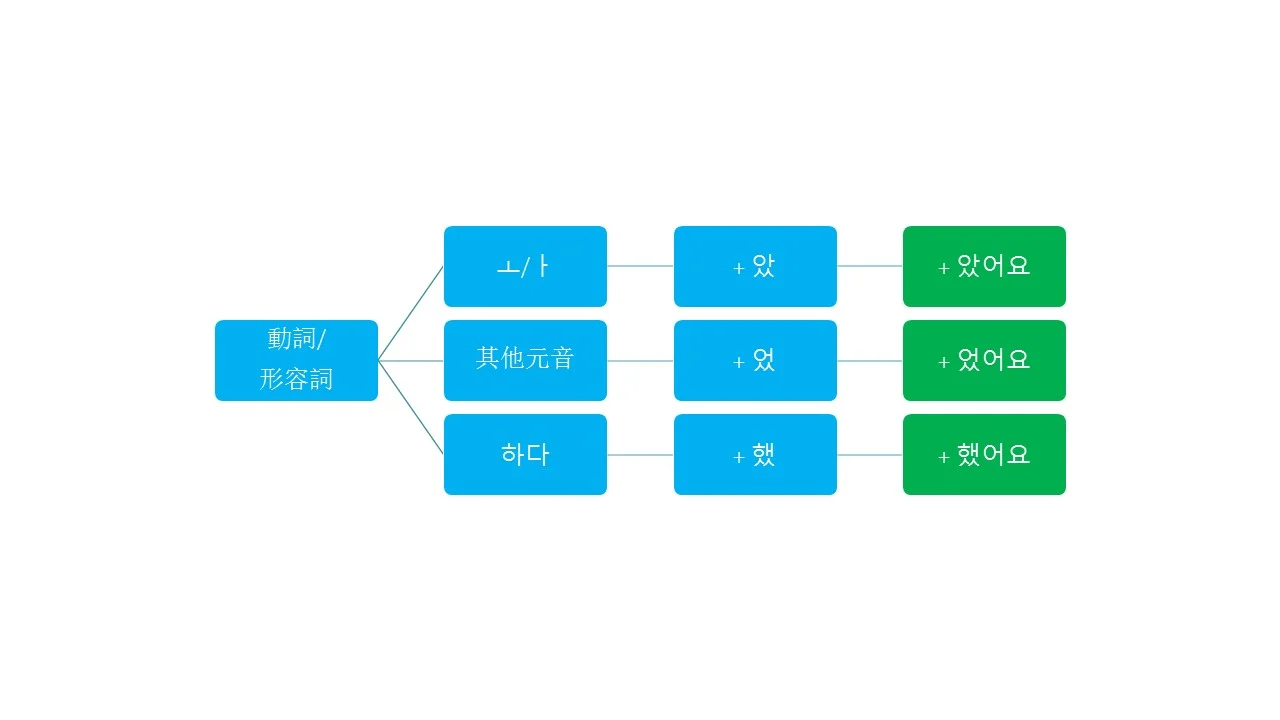 動詞/
形容詞

ㅗ/ㅏ

+ 았

+ 았어요

其他元音

+ 었

+ 었어요

하다

+ 했

+ 했어요